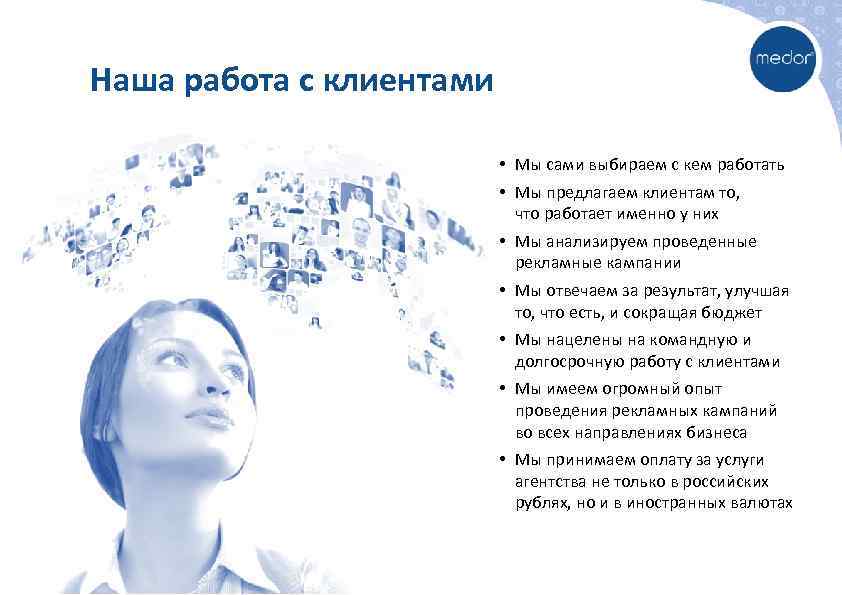 medor

Наша работа с клиентами

• Мы сами выбираем с кем работать
• Мы предлагаем клиентам то, что работает именно у них
• Мы анализируем проведенные рекламные кампании
• Мы отвечаем за результат, улучшая то, что есть, и сокращая бюджет
• Мы нацелены на командную и долгосрочную работу с клиентами
• Мы имеем огромный опыт проведения рекламных кампаний во всех направлениях бизнеса
• Мы принимаем оплату за услуги агентства не только в российских рублях, но и в иностранных валютах